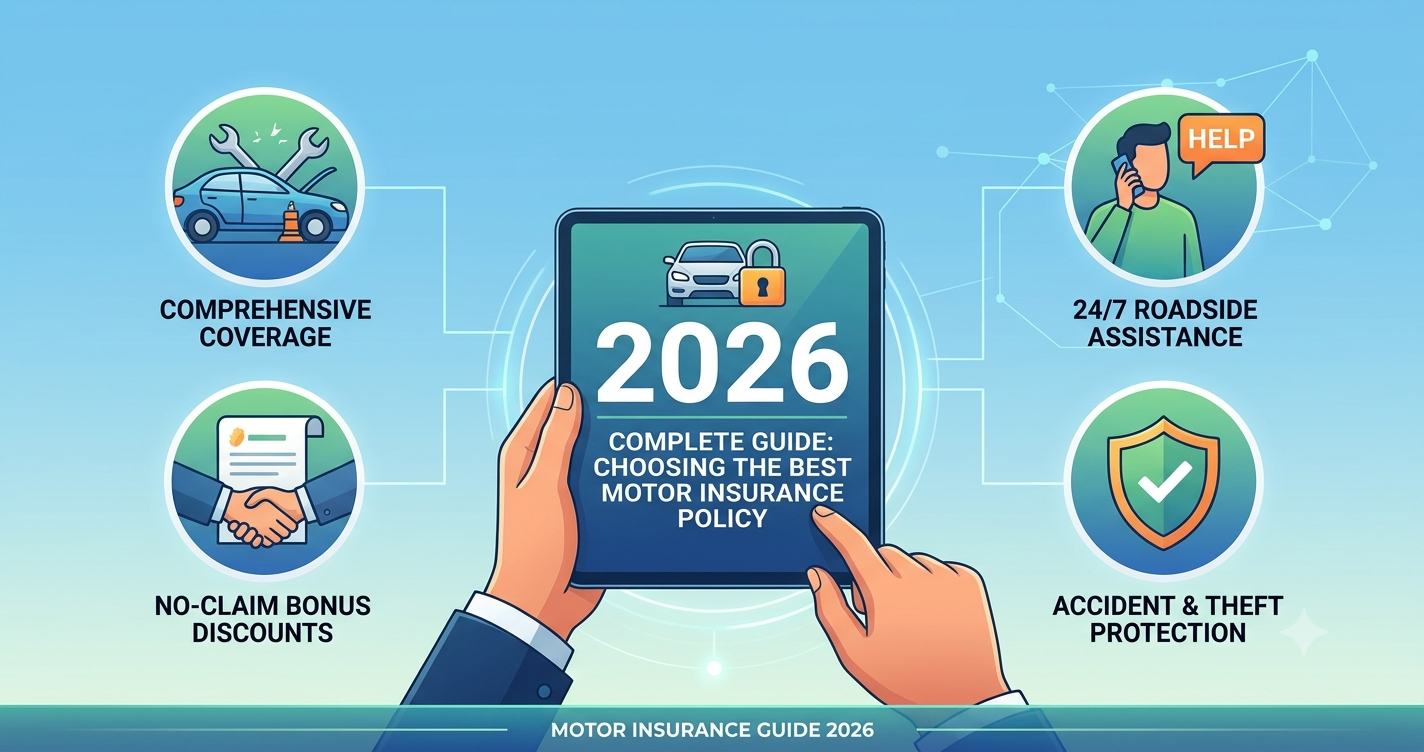 COMPREHENSIVE COVERAGE

NO-CLAIM BONUS DISCOUNTS

2026

COMPLETE GUIDE: CHOOSING THE BEST MOTOR INSURANCE POLICY

HELP

24/7 ROADSIDE ASSISTANCE

ACCIDENT & THEFT PROTECTION

MOTOR INSURANCE GUIDE 2026